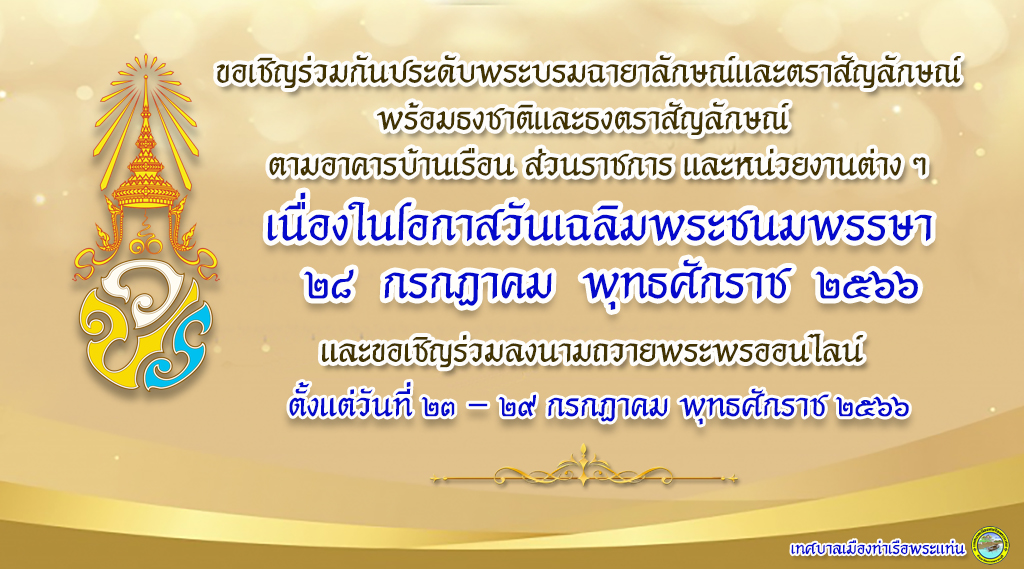 ขอเชิญร่วมกันประดับพระบรมฉายาลักษณ์และตราสัญลักษณ์
พร้อมธงชาติและธงตราสัญลักษณ์
ตามอาคารบ้านเรือน ส่วนราชการ และหน่วยงานต่าง ๆ

เนื่องในโอกาสวันเฉลิมพระชนมพรรษา
๒๘ กรกฎาคม พุทธศักราช ๒๕๖๖

และขอเชิญร่วมลงนามถวายพระพรออนไลน์
ตั้งแต่วันที่ ๒๓ – ๒๙ กรกฎาคม พุทธศักราช ๒๕๖๖

เทศบาลเมืองท่าเรือพระแท่น